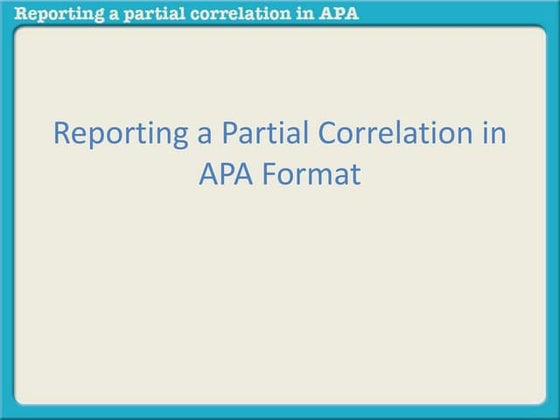 Reporting a partial correlation in APA

Reporting a Partial Correlation in APA Format